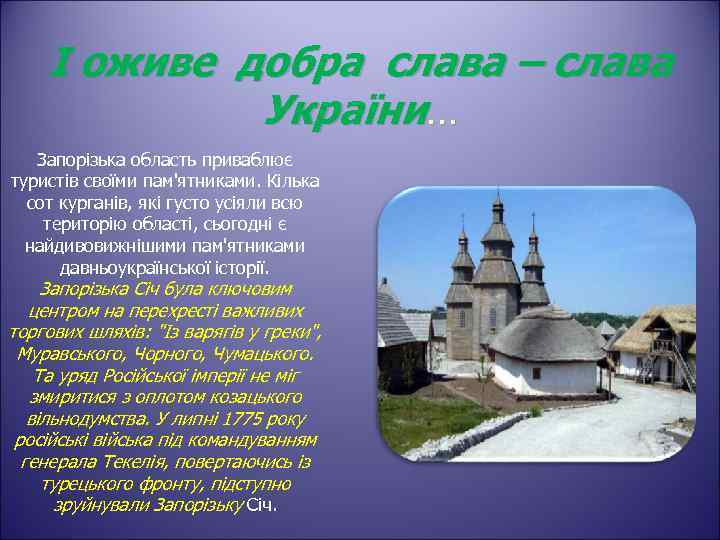 І оживе добра слава – слава України…

Запорізька область приваблює туристів своїми пам'ятниками. Кілька сот курганів, які густо усіяли всю територію області, сьогодні є найдивовижнішими пам'ятниками давньоукраїнської історії. Запорізька Січ була ключовим центром на перехресті важливих торгових шляхів: "Із варягів у греки", Муравського, Чорного, Чумацького. Та уряд Російської імперії не міг змиритися з оплотом козацького вільнодумства. У липні 1775 року російські війська під командуванням генерала Текелія, повертаючись із турецького фронту, підступно зруйнували Запорізьку Січ.